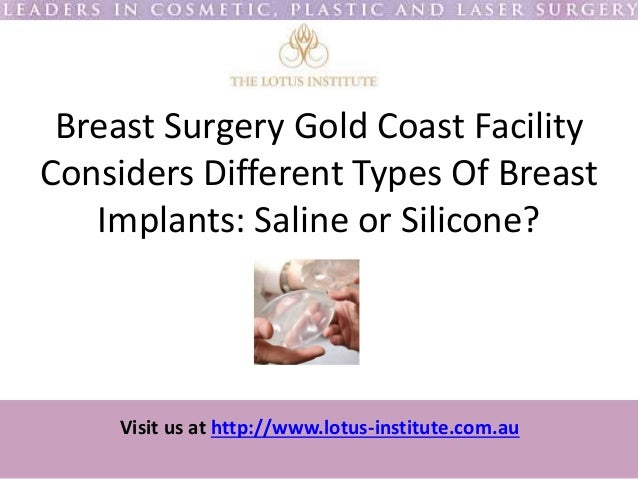 LEADERS IN COSMETIC, PLASTIC AND LASER SURGERY

THE LOTUS INSTITUTE

Breast Surgery Gold Coast Facility Considers Different Types Of Breast Implants: Saline or Silicone?

Visit us at http://www.lotus-institute.com.au